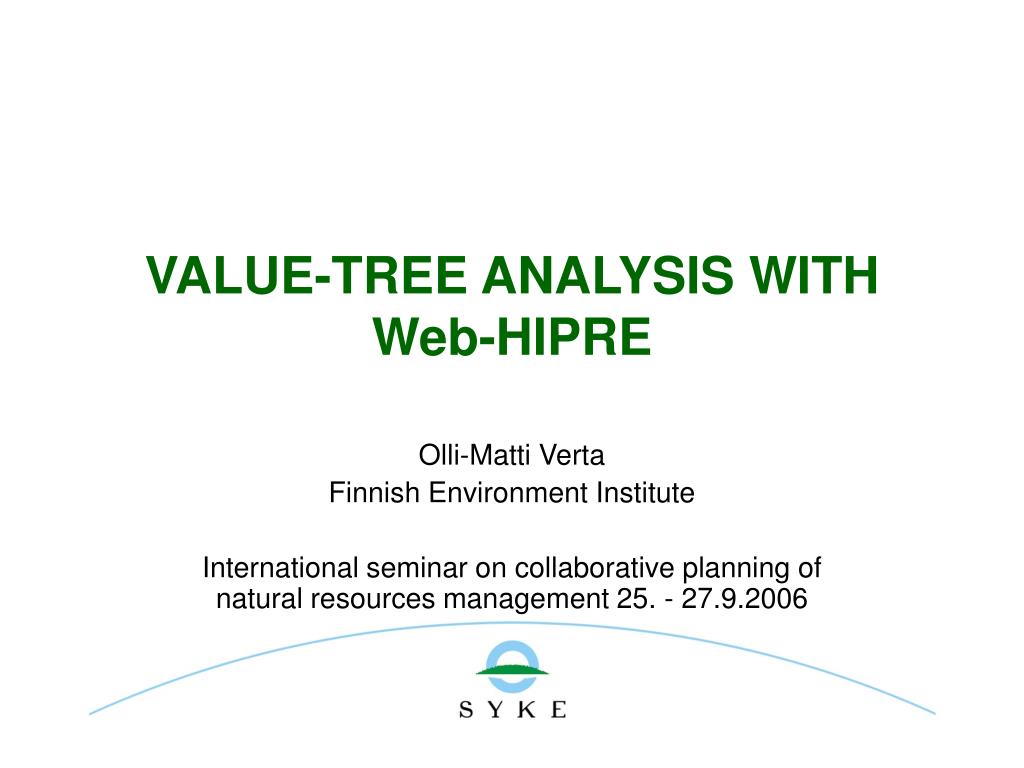 VALUE-TREE ANALYSIS WITH Web-HIPRE

Olli-Matti Verta
Finnish Environment Institute

International seminar on collaborative planning of natural resources management 25. - 27.9.2006

S Y K E